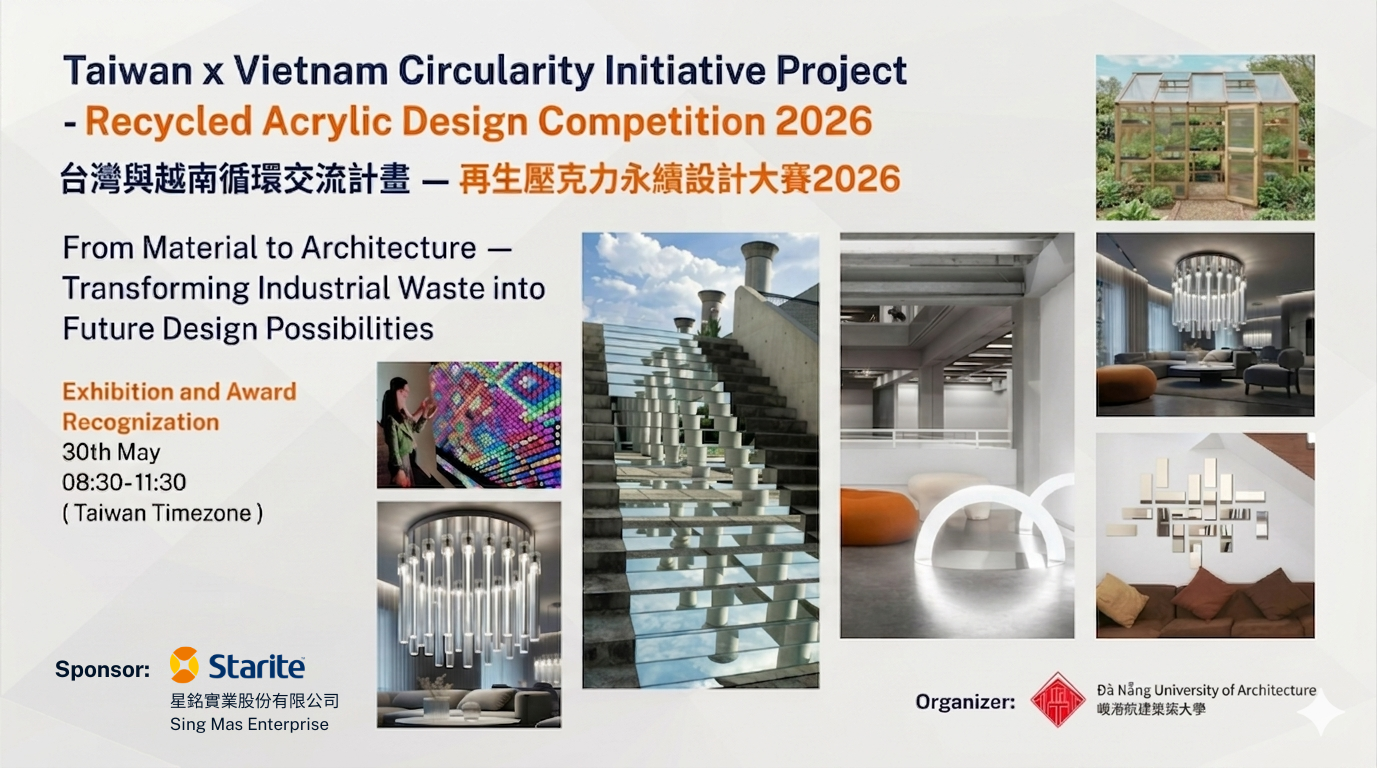 Taiwan x Vietnam Circularity Initiative Project - Recycled Acrylic Design Competition 2026

台灣與越南循環交流計畫 — 再生壓克力永續設計大賽2026

From Material to Architecture — Transforming Industrial Waste into Future Design Possibilities

Exhibition and Award Recognization
30th May
08:30-11:30
( Taiwan Timezone )

Sponsor: Starite
星銘實業股份有限公司
Sing Mas Enterprise

Organizer: Đà Nẵng University of Architecture
峴港航建築築大學